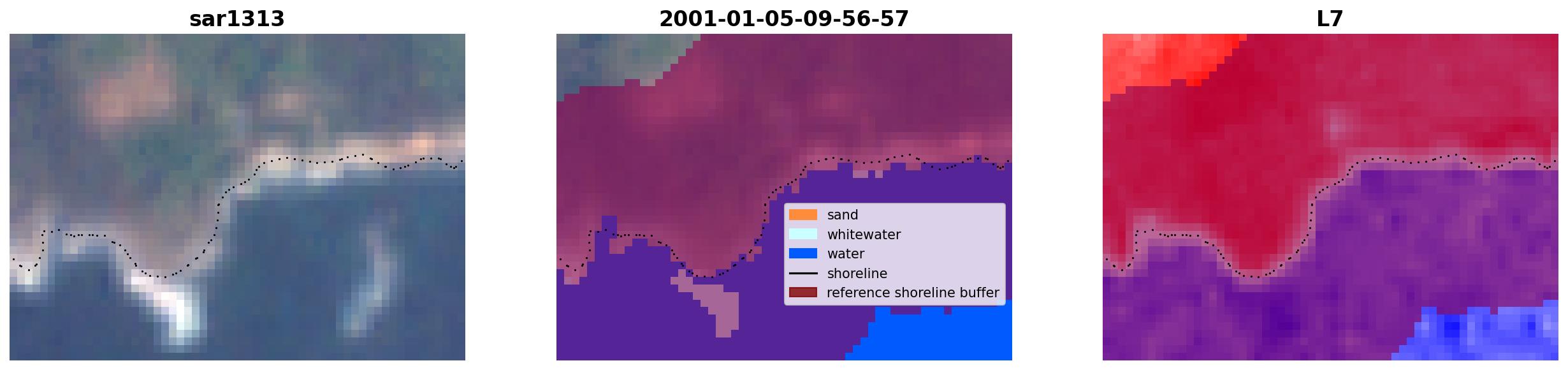 sar1313

2001-01-05-09-56-57

sand
whitewater
water
shoreline
reference shoreline buffer

L7